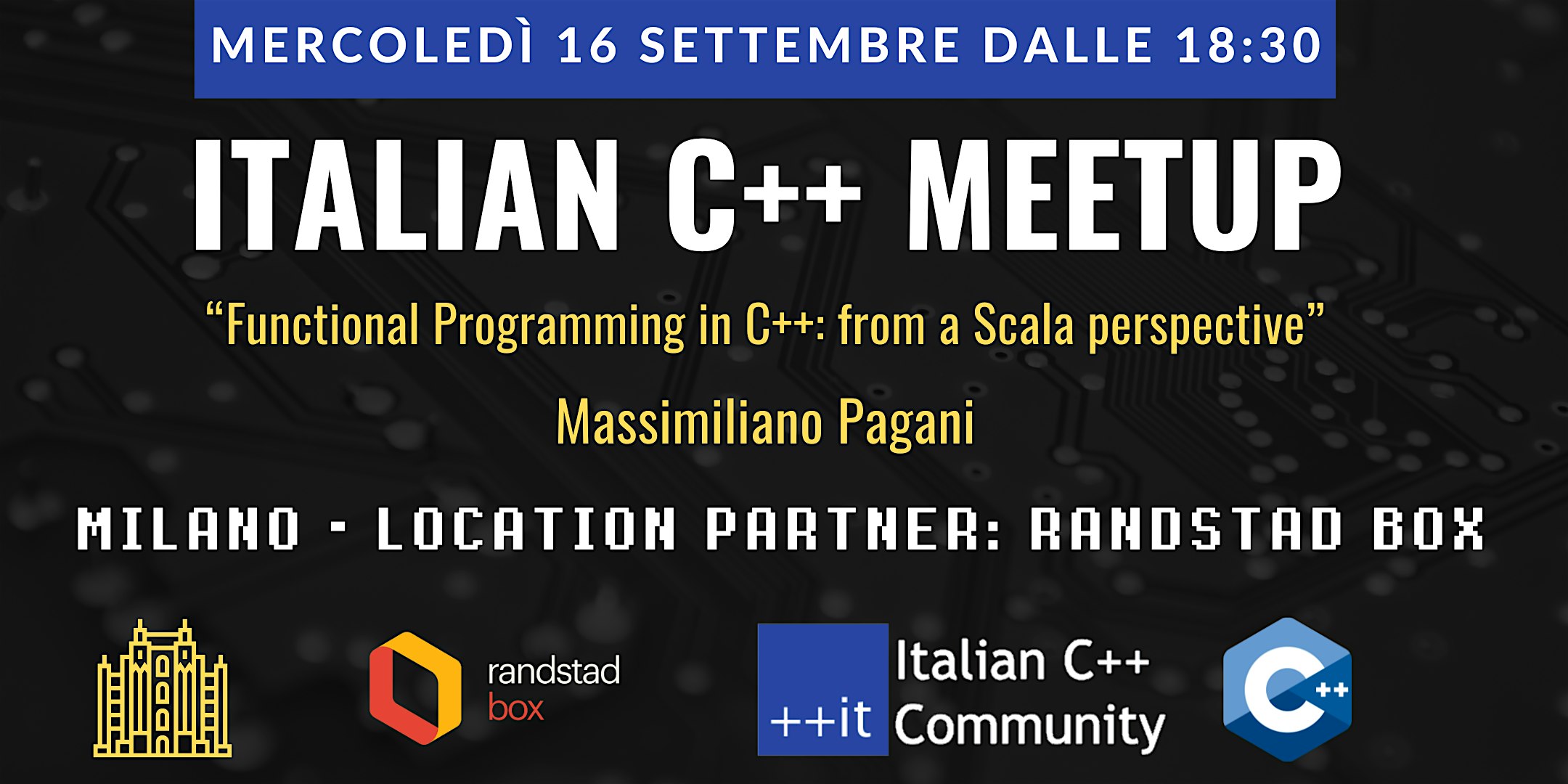 MERCOLEDÌ 16 SETTEMBRE DALLE 18:30

ITALIAN C++ MEETUP

“Functional Programming in C++: from a Scala perspective”

Massimiliano Pagani

MILANO - LOCATION PARTNER: RANDSTAD BOX

randstad box

++it Italian C++ Community

C++